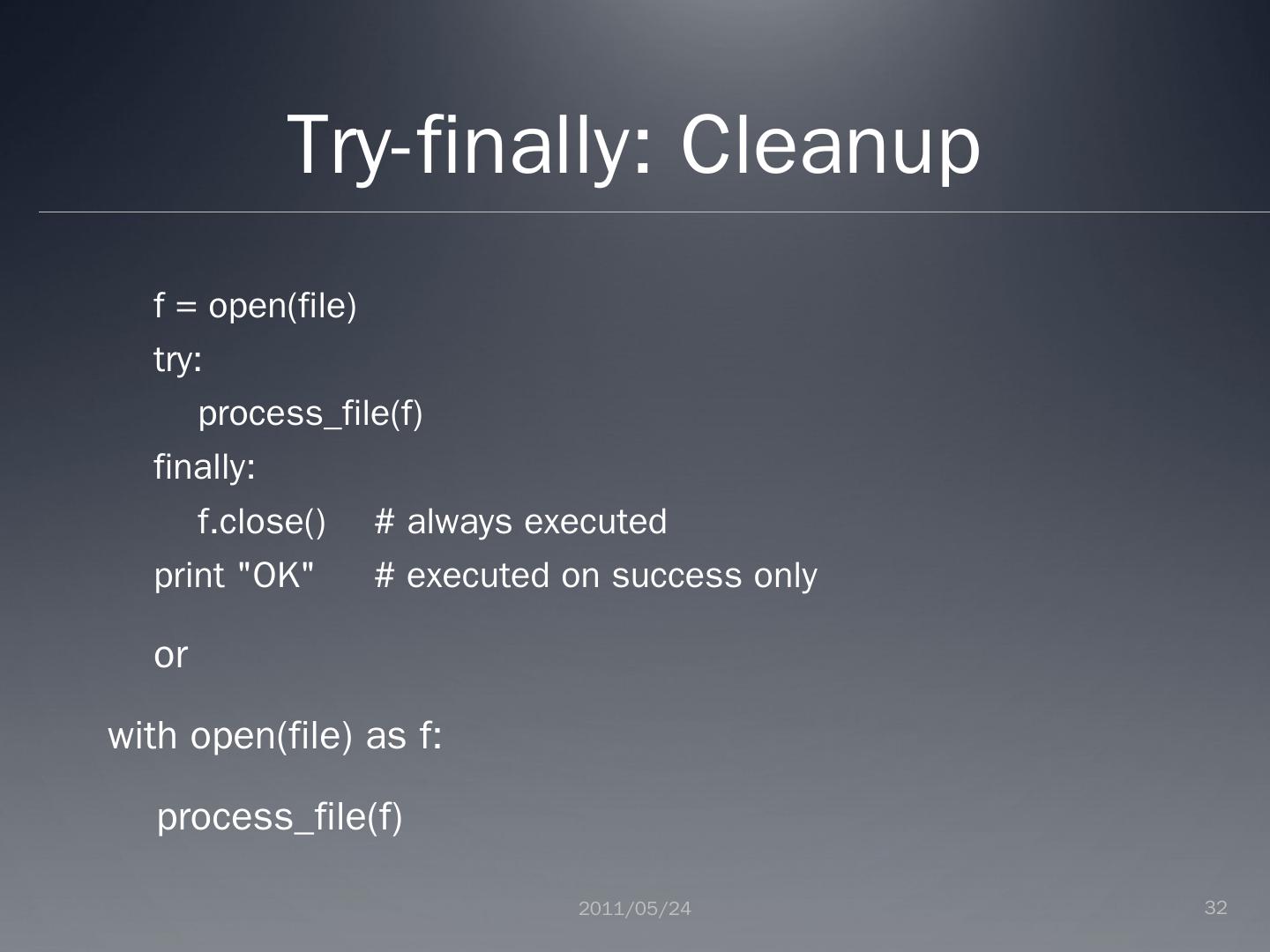 Try-finally: Cleanup

f = open(file)
try:
    process_file(f)
finally:
    f.close()    # always executed
print "OK"    # executed on success only

or

with open(file) as f:

process_file(f)

2011/05/24

32